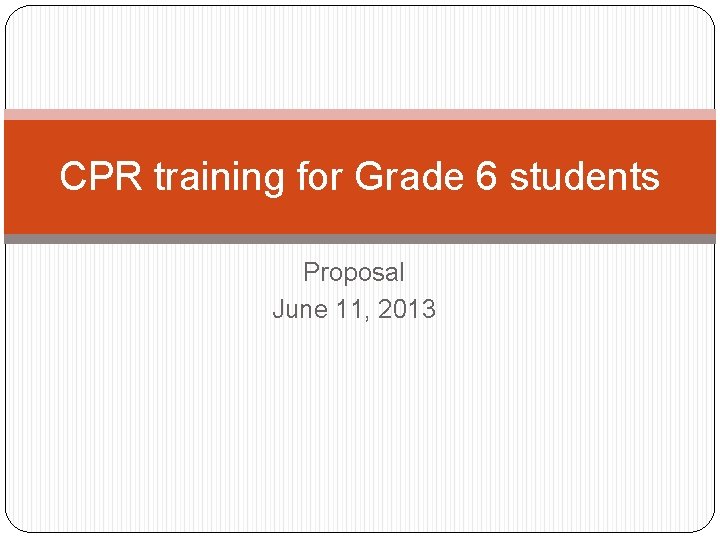 CPR training for Grade 6 students

Proposal
June 11, 2013